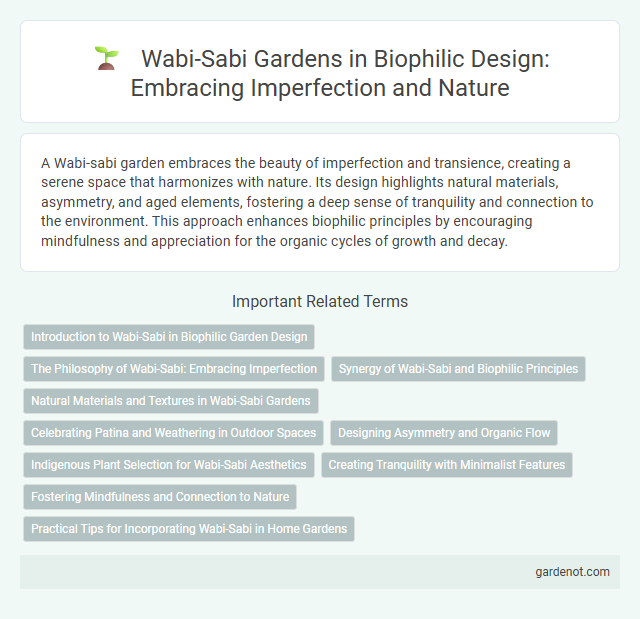 Wabi-Sabi Gardens in Biophilic Design: Embracing Imperfection and Nature

A Wabi-sabi garden embraces the beauty of imperfection and transience, creating a serene space that harmonizes with nature. Its design highlights natural materials, asymmetry, and aged elements, fostering a deep sense of tranquility and connection to the environment. This approach enhances biophilic principles by encouraging mindfulness and appreciation for the organic cycles of growth and decay.

Important Related Terms

Introduction to Wabi-Sabi in Biophilic Garden Design

The Philosophy of Wabi-Sabi: Embracing Imperfection

Synergy of Wabi-Sabi and Biophilic Principles

Natural Materials and Textures in Wabi-Sabi Gardens

Celebrating Patina and Weathering in Outdoor Spaces

Designing Asymmetry and Organic Flow

Indigenous Plant Selection for Wabi-Sabi Aesthetics

Creating Tranquility with Minimalist Features

Fostering Mindfulness and Connection to Nature

Practical Tips for Incorporating Wabi-Sabi in Home Gardens

gardenot.com